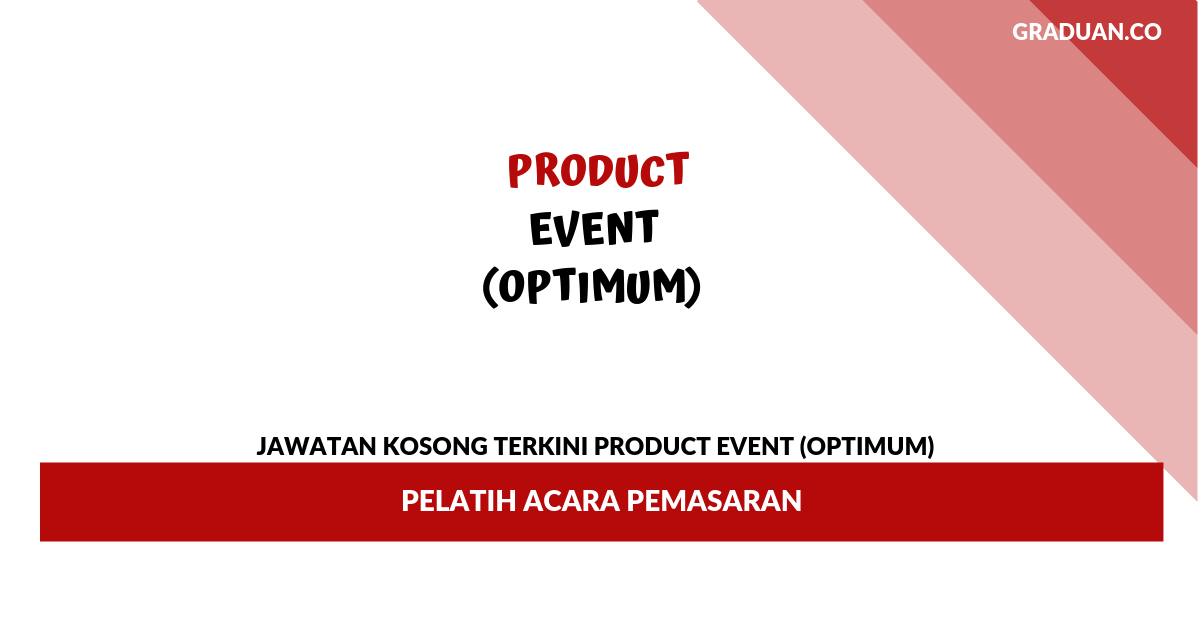 GRADUAN.CO

PRODUCT
EVENT
(OPTIMUM)

JAWATAN KOSONG TERKINI PRODUCT EVENT (OPTIMUM)

PELATIH ACARA PEMASARAN